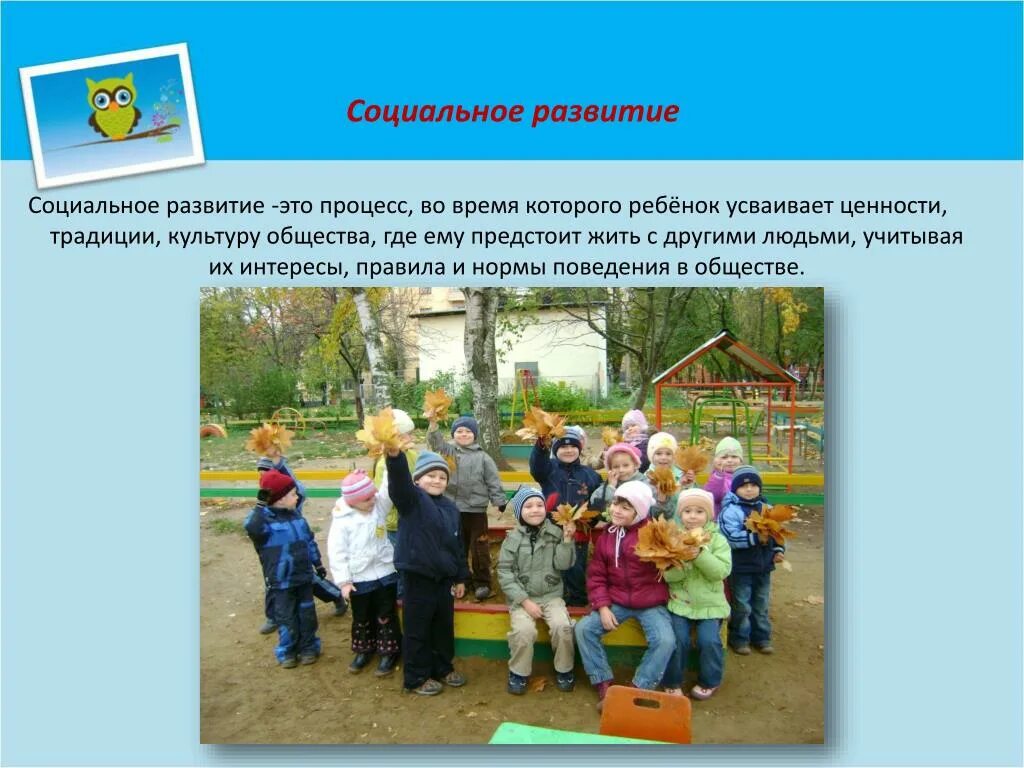 Социальное развитие

Социальное развитие -это процесс, во время которого ребёнок усваивает ценности, традиции, культуру общества, где ему предстоит жить с другими людьми, учитывая их интересы, правила и нормы поведения в обществе.